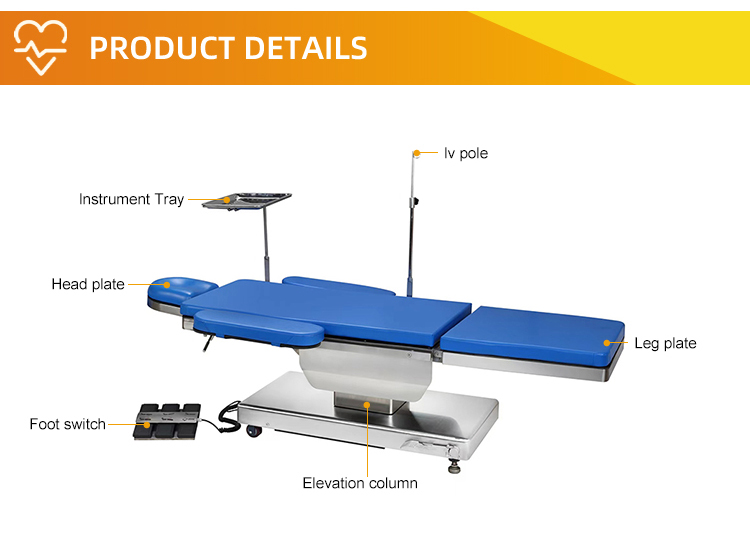 PRODUCT DETAILS

Iv pole

Instrument Tray

Head plate

Leg plate

Foot switch

Elevation column